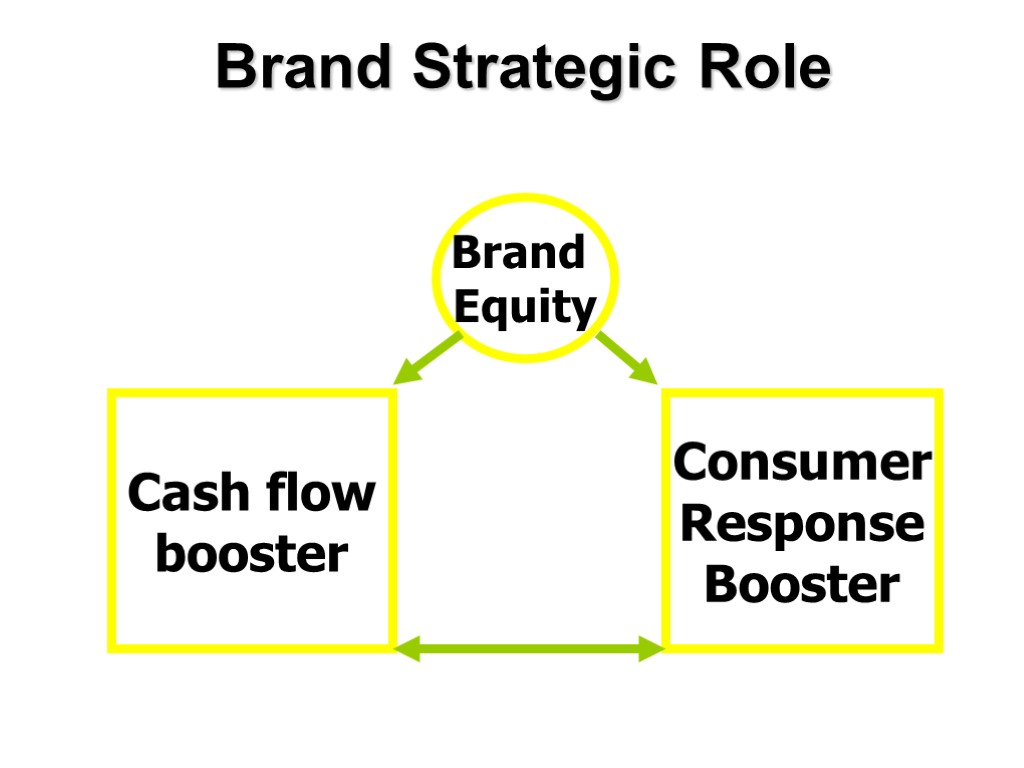 Brand Strategic Role

Brand Equity

Cash flow booster

Consumer Response Booster